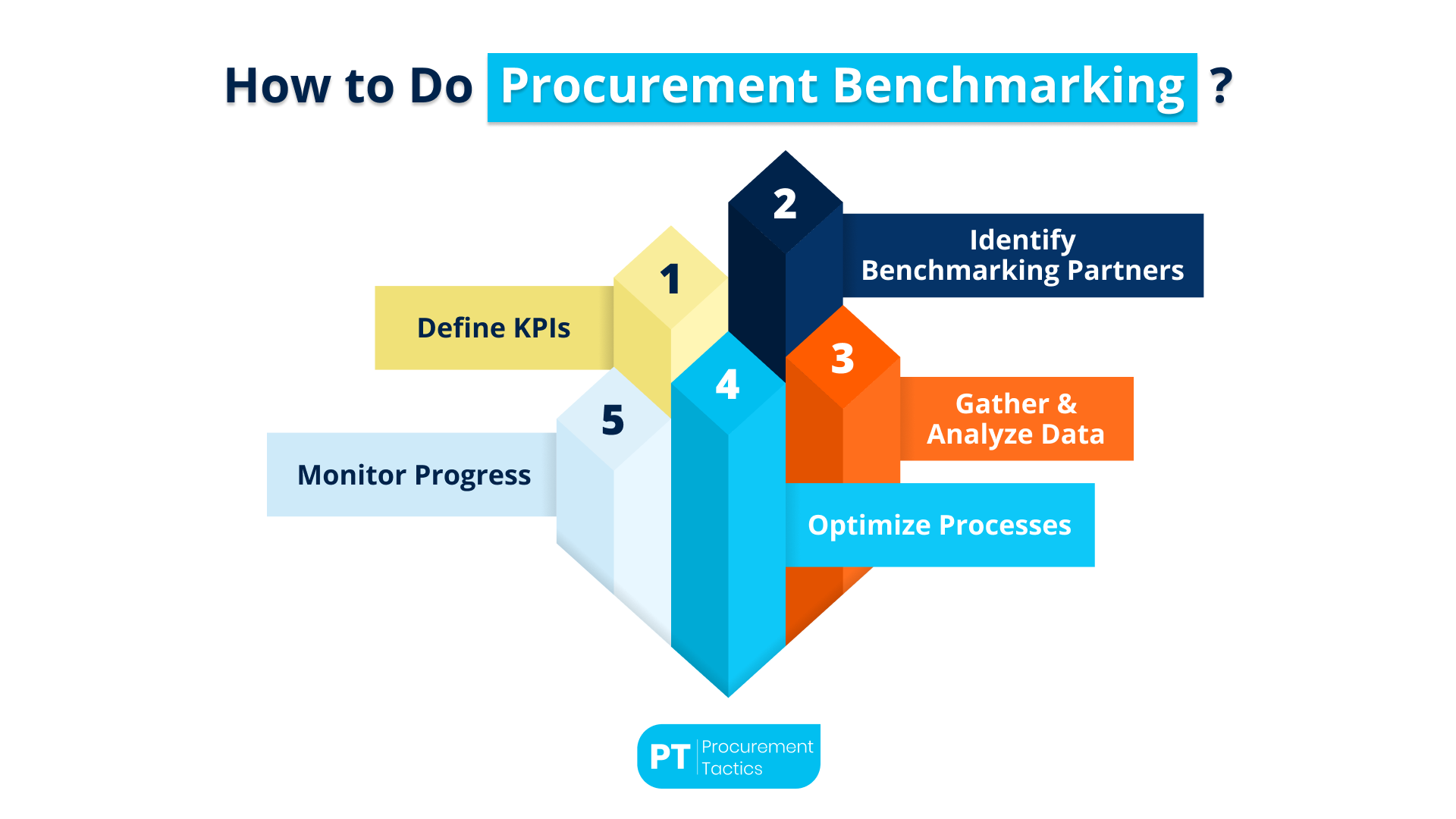 How to Do Procurement Benchmarking ?

1
Define KPIs

2
Identify Benchmarking Partners

3
Gather & Analyze Data

4
Optimize Processes

5
Monitor Progress

PT Procurement Tactics